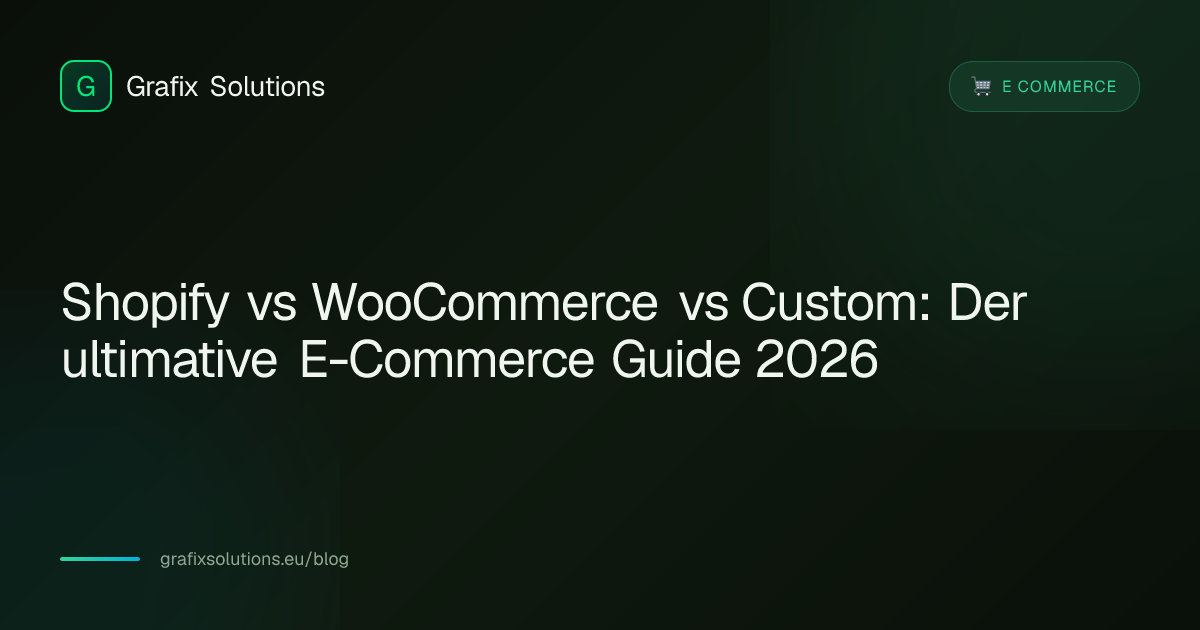 G Grafix Solutions

E COMMERCE

Shopify vs WooCommerce vs Custom: Der ultimative E-Commerce Guide 2026

grafixsolutions.eu/blog